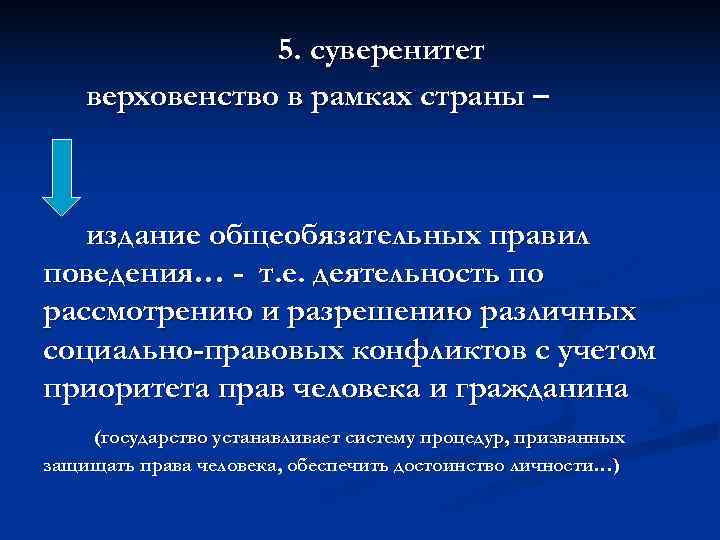 5. суверенитет

верховенство в рамках страны –

издание общеобязательных правил поведения… - т.е. деятельность по рассмотрению и разрешению различных социально-правовых конфликтов с учетом приоритета прав человека и гражданина

(государство устанавливает систему процедур, призванных защищать права человека, обеспечить достоинство личности…)